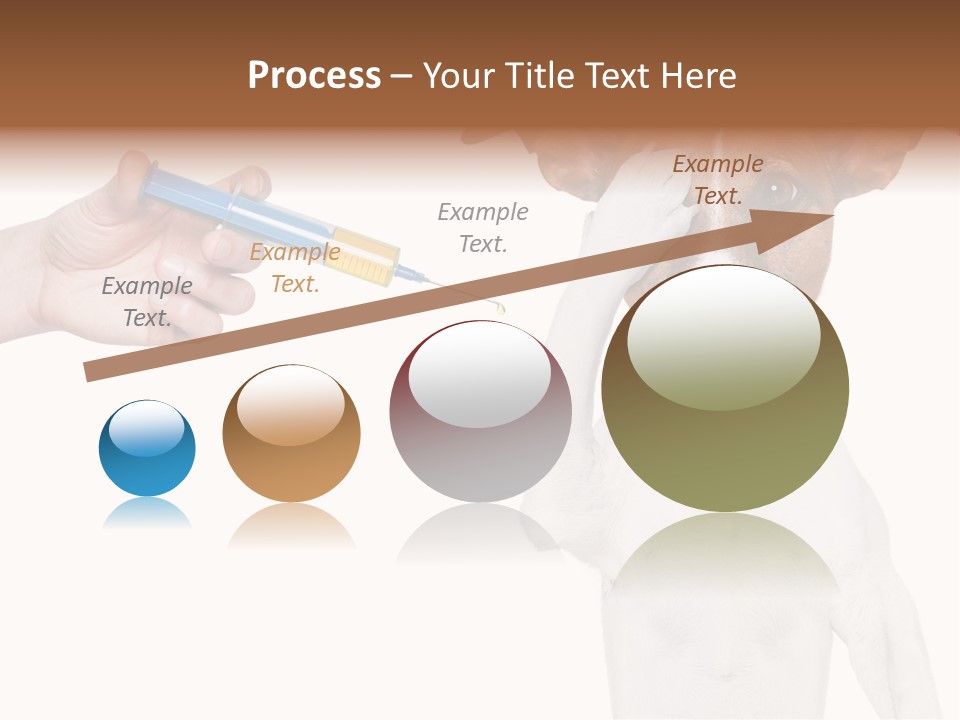 Process – Your Title Text Here

Example Text.

Example Text.

Example Text.

Example Text.